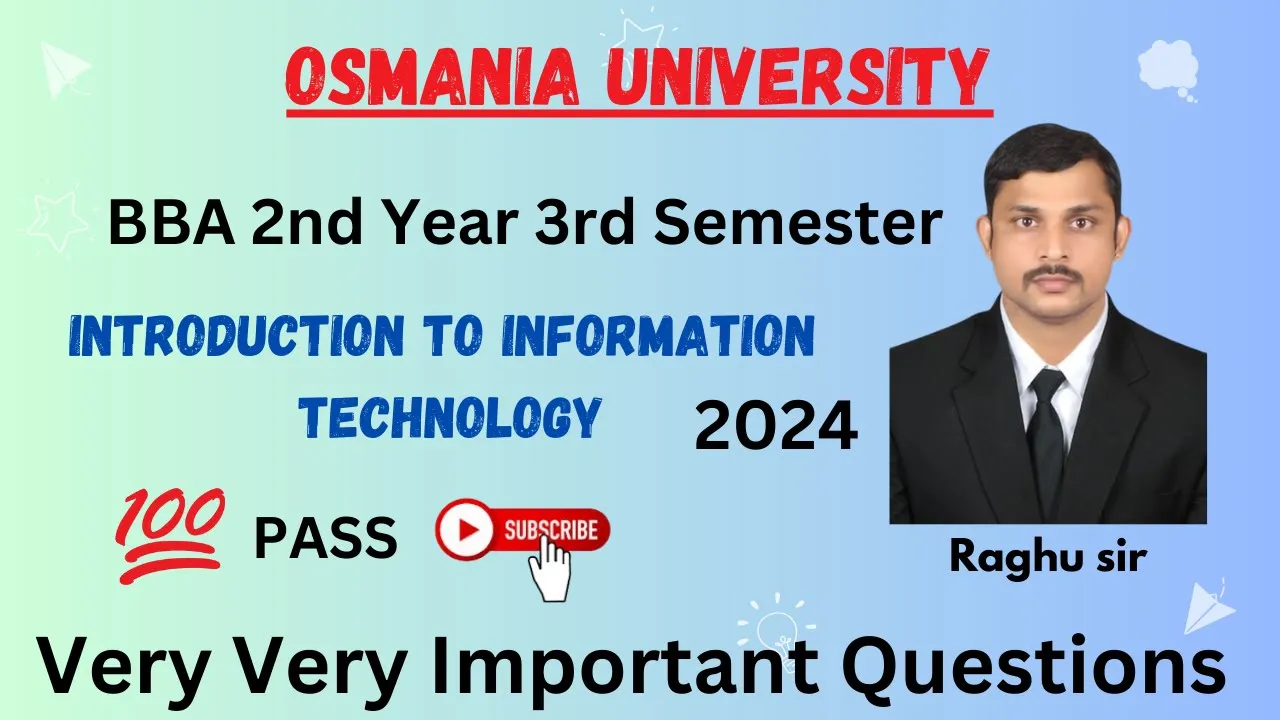 OSMANIA UNIVERSITY

BBA 2nd Year 3rd Semester

INTRODUCTION TO INFORMATION TECHNOLOGY

2024

100 PASS

SUBSCRIBE

Raghu sir

Very Very Important Questions